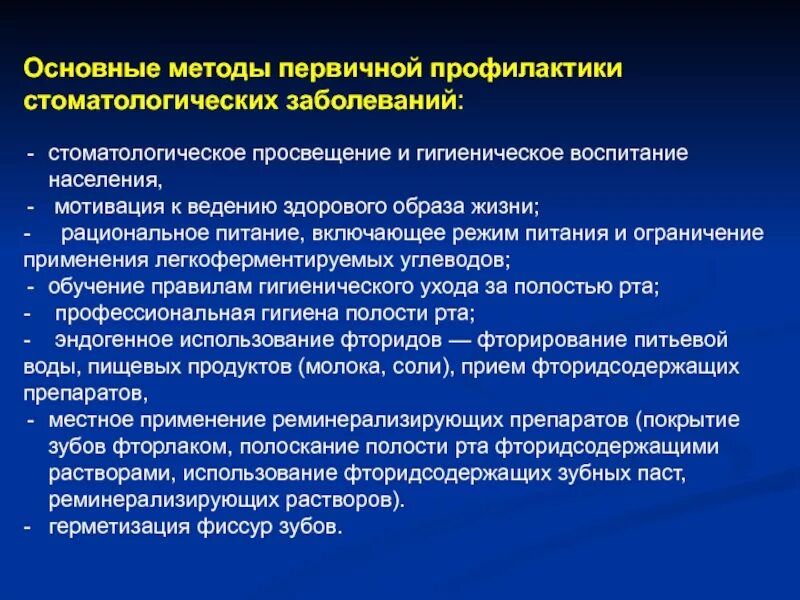 Основные методы первичной профилактики стоматологических заболеваний:

- стоматологическое просвещение и гигиеническое воспитание населения,
- мотивация к ведению здорового образа жизни;
- рациональное питание, включающее режим питания и ограничение применения легкоферментируемых углеводов;
- обучение правилам гигиенического ухода за полостью рта;
- профессиональная гигиена полости рта;
- эндогенное использование фторидов — фторирование питьевой воды, пищевых продуктов (молока, соли), прием фторидсодержащих препаратов,
- местное применение реминерализирующих препаратов (покрытие зубов фторлаком, полоскание полости рта фторидсодержащими растворами, использование фторидсодержащих зубных паст, реминерализирующих растворов).
- герметизация фиссур зубов.